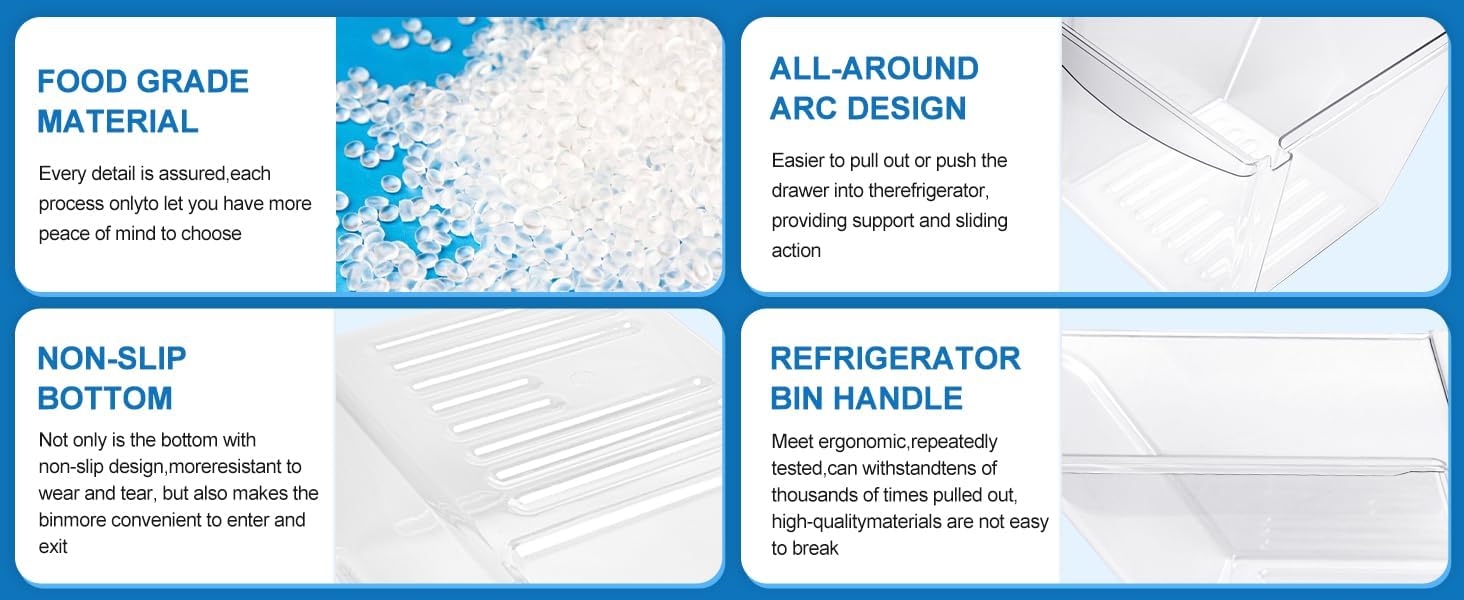 FOOD GRADE MATERIAL

Every detail is assured,each process onlyto let you have more peace of mind to choose

ALL-AROUND ARC DESIGN

Easier to pull out or push the drawer into therefrigerator, providing support and sliding action

NON-SLIP BOTTOM

Not only is the bottom with non-slip design,moreresistant to wear and tear, but also makes the binmore convenient to enter and exit

REFRIGERATOR BIN HANDLE

Meet ergonomic,repeatedly tested,can withstandtens of thousands of times pulled out, high-qualitymaterials are not easy to break